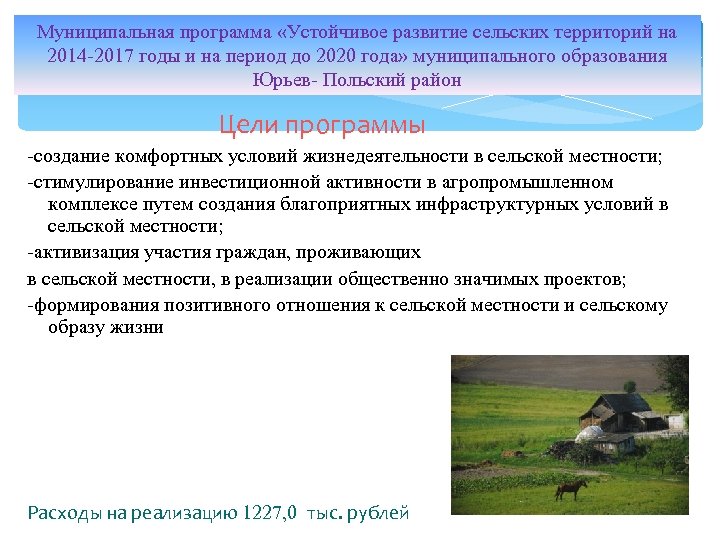 Муниципальная программа «Устойчивое развитие сельских территорий на 2014-2017 годы и на период до 2020 года» муниципального образования Юрьев- Польский район

Цели программы

-создание комфортных условий жизнедеятельности в сельской местности;

-стимулирование инвестиционной активности в агропромышленном комплексе путем создания благоприятных инфраструктурных условий в сельской местности;

-активизация участия граждан, проживающих

в сельской местности, в реализации общественно значимых проектов;

-формирования позитивного отношения к сельской местности и сельскому образу жизни

Расходы на реализацию 1227,0 тыс. рублей